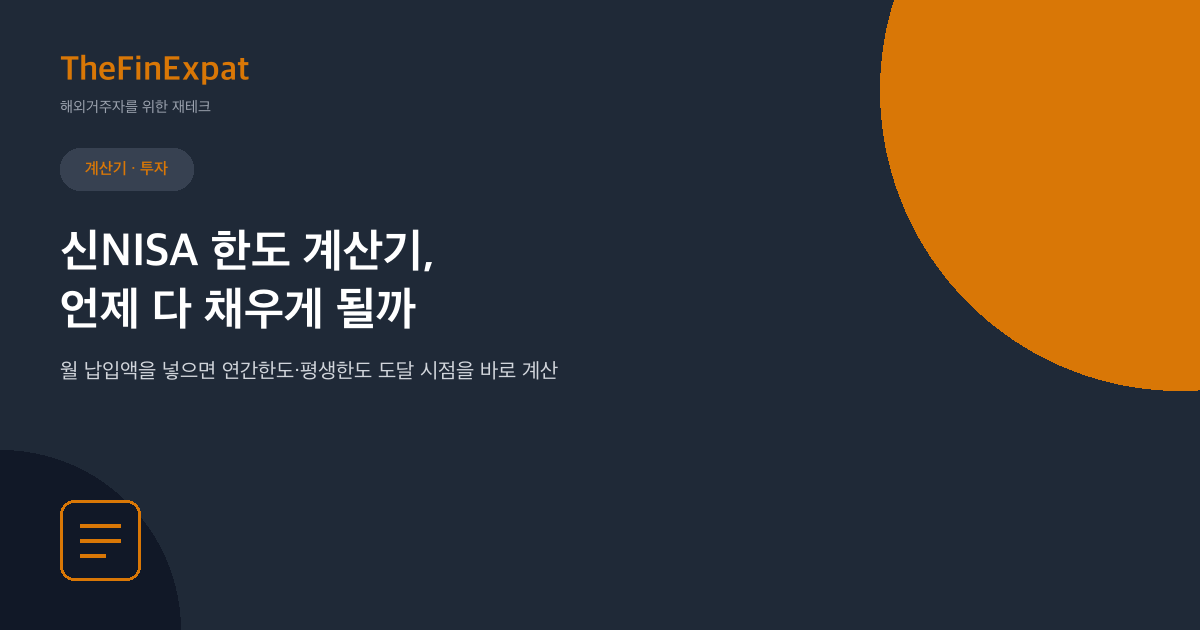 TheFinExpat

해외거주자를 위한 재테크

계산기 · 투자

신NISA 한도 계산기,
언제 다 채우게 될까

월 납입액을 넣으면 연간한도·평생한도 도달 시점을 바로 계산